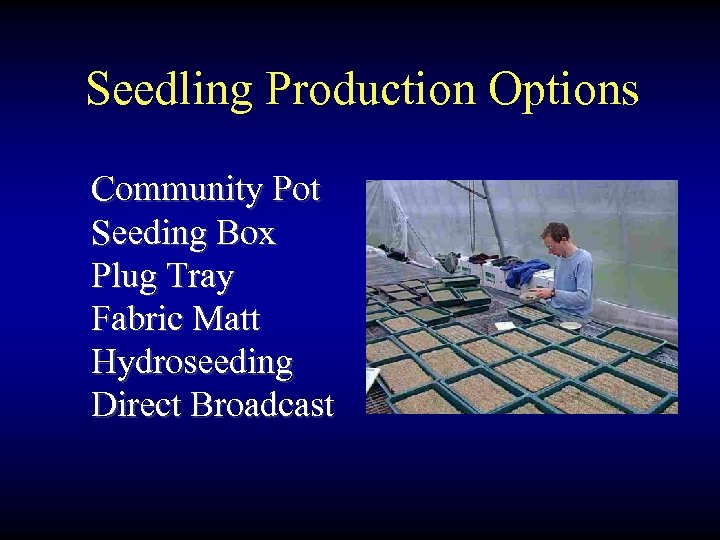 Seedling Production Options

Community Pot
Seeding Box
Plug Tray
Fabric Matt
Hydroseeding
Direct Broadcast